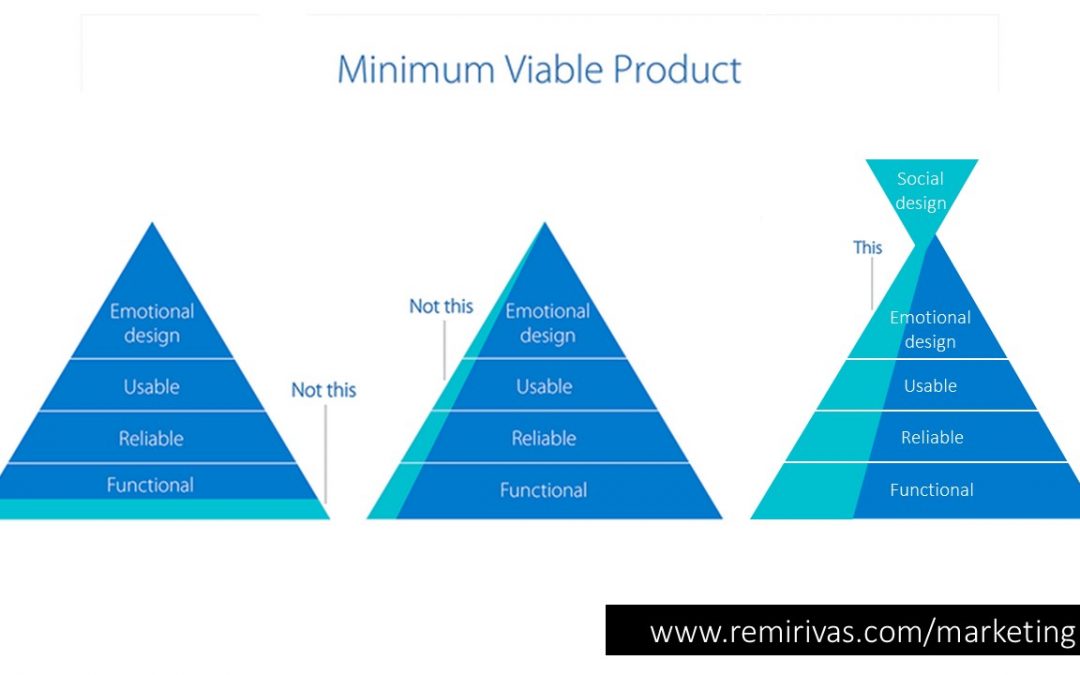 Minimum Viable Product

Emotional design

Usable

Reliable

Functional

Not this

Not this

Emotional design

Usable

Reliable

Functional

Social design

This

Emotional design

Usable

Reliable

Functional

www.remirivas.com/marketing